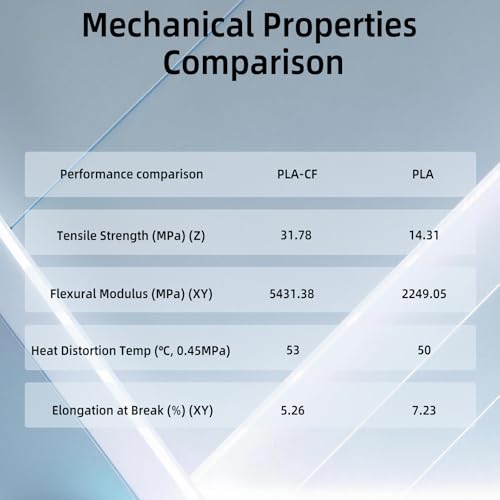 Mechanical Properties Comparison

| Performance comparison | PLA-CF | PLA |
|---|---|---|
| Tensile Strength (MPa) (Z) | 31.78 | 14.31 |
| Flexural Modulus (MPa) (XY) | 5431.38 | 2249.05 |
| Heat Distortion Temp (℃, 0.45MPa) | 53 | 50 |
| Elongation at Break (%) (XY) | 5.26 | 7.23 |